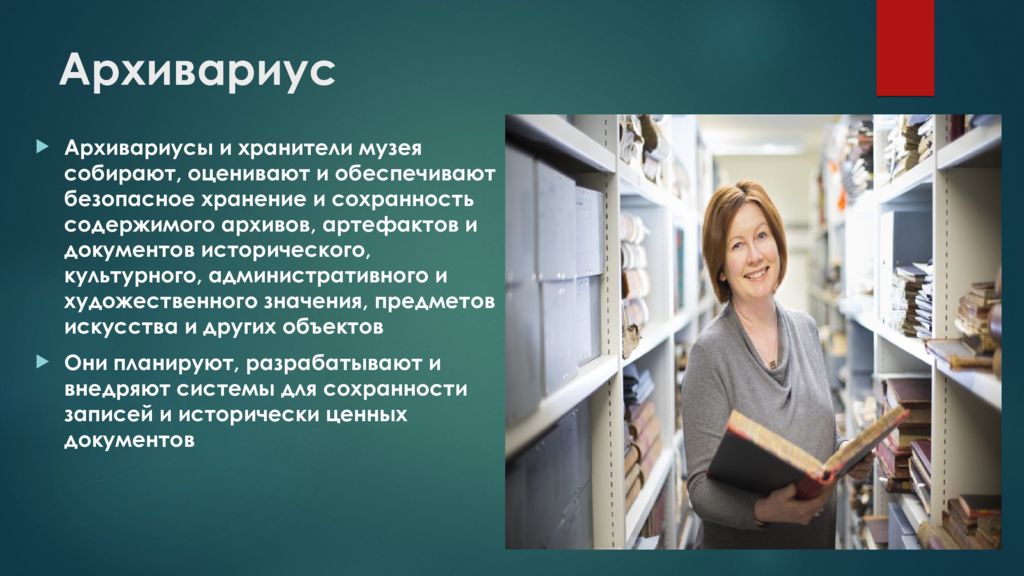 Архивариус

Архивариусы и хранители музея собирают, оценивают и обеспечивают безопасное хранение и сохранность содержимого архивов, артефактов и документов исторического, культурного, административного и художественного значения, предметов искусства и других объектов

Они планируют, разрабатывают и внедряют системы для сохранности записей и исторически ценных документов